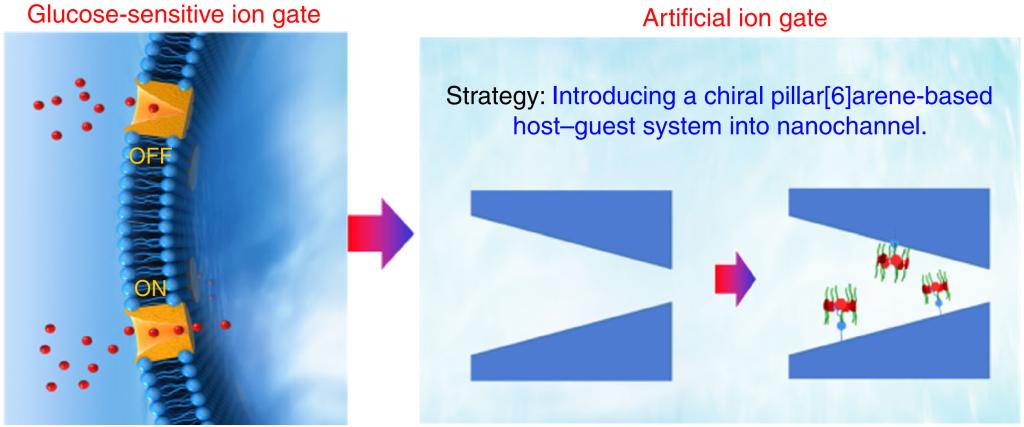 Glucose-sensitive ion gate

OFF

ON

Artificial ion gate

Strategy: Introducing a chiral pillar[6]arene-based host–guest system into nanochannel.